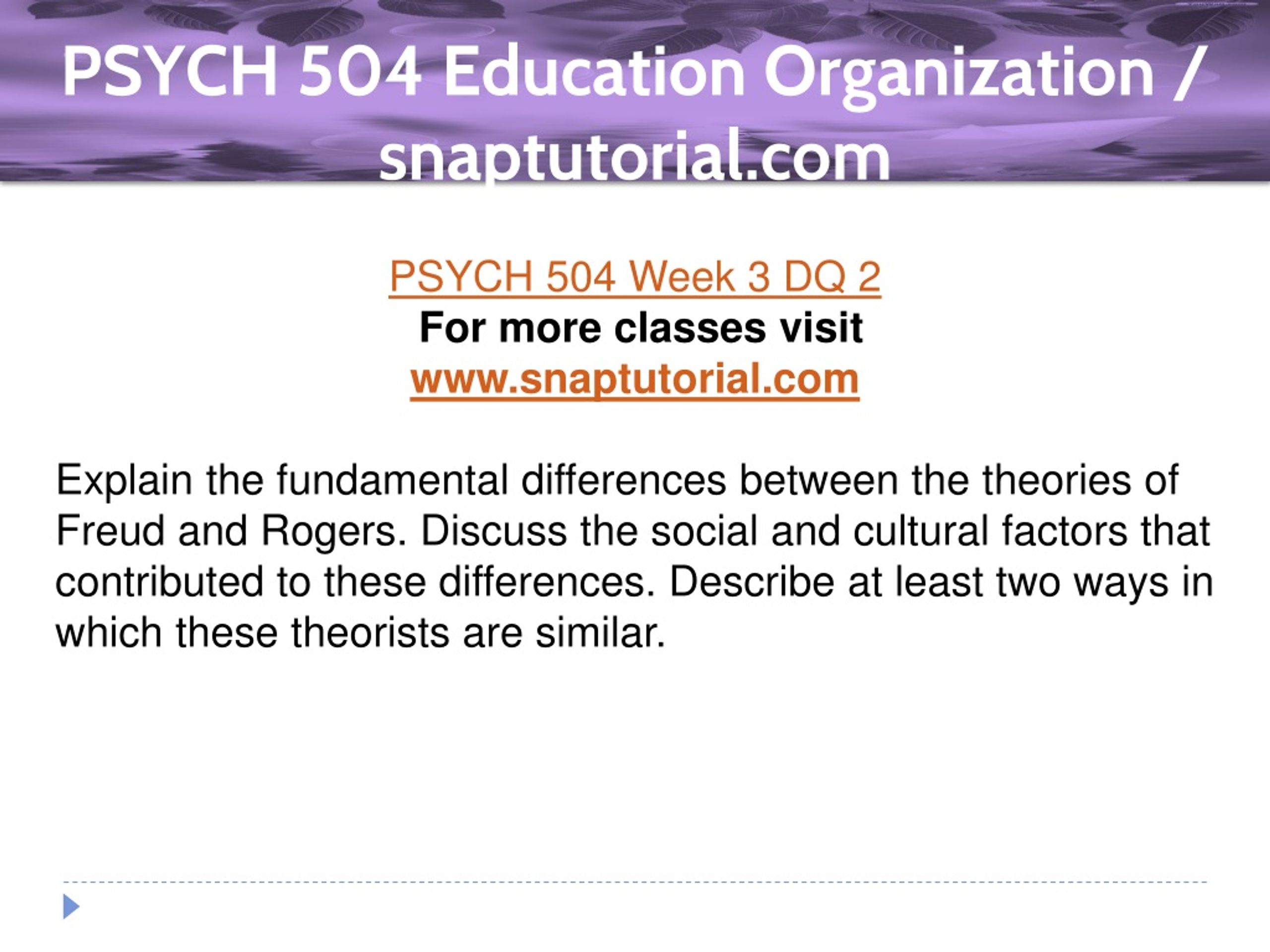 PSYCH 504 Education Organization / snaptutorial.com

PSYCH 504 Week 3 DQ 2
For more classes visit
www.snaptutorial.com

Explain the fundamental differences between the theories of Freud and Rogers. Discuss the social and cultural factors that contributed to these differences. Describe at least two ways in which these theorists are similar.